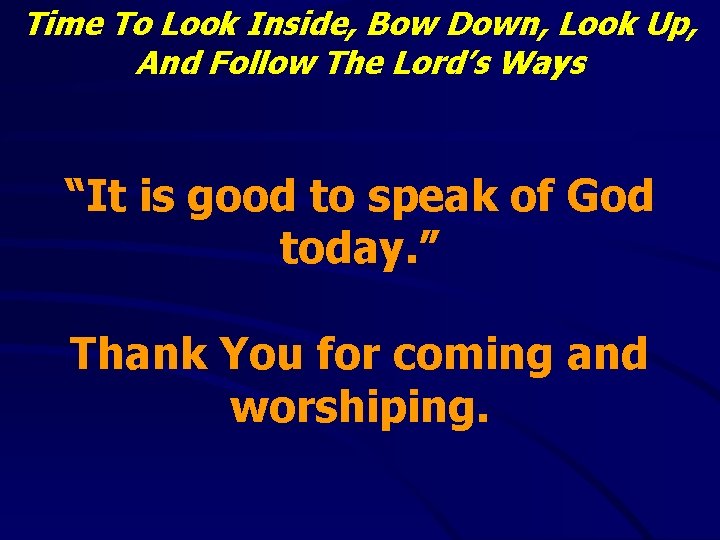 Time To Look Inside, Bow Down, Look Up, And Follow The Lord's Ways

"It is good to speak of God today."

Thank You for coming and worshiping.